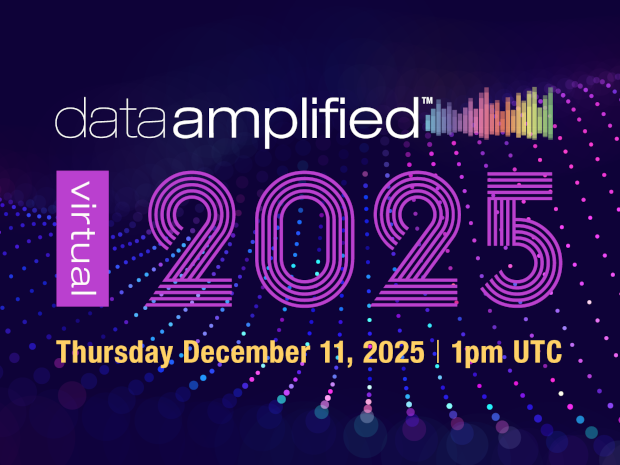 data amplified™

virtual 2025

Thursday December 11, 2025 | 1pm UTC